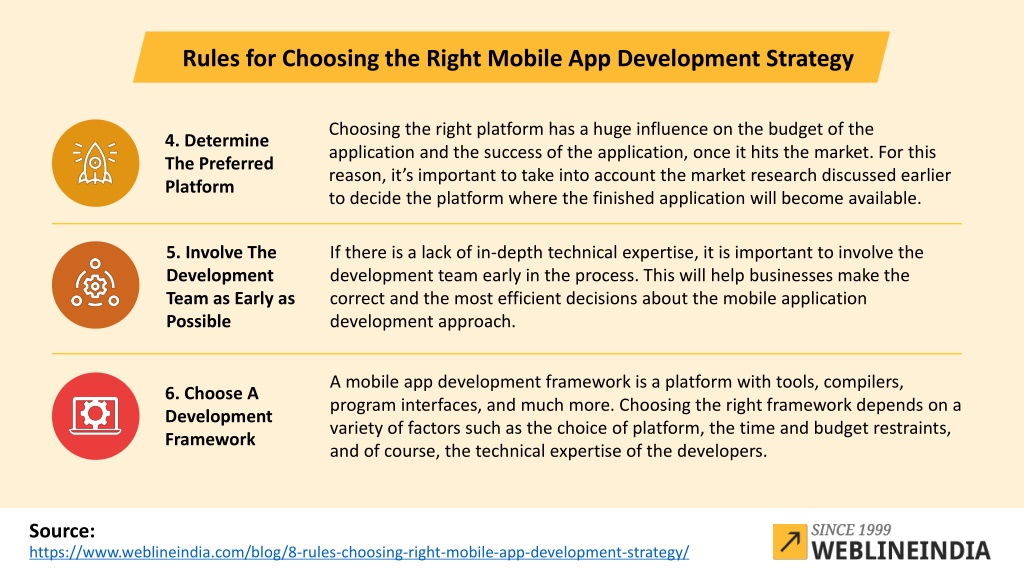 Rules for Choosing the Right Mobile App Development Strategy

4. Determine The Preferred Platform

Choosing the right platform has a huge influence on the budget of the application and the success of the application, once it hits the market. For this reason, it's important to take into account the market research discussed earlier to decide the platform where the finished application will become available.

5. Involve The Development Team as Early as Possible

If there is a lack of in-depth technical expertise, it is important to involve the development team early in the process. This will help businesses make the correct and the most efficient decisions about the mobile application development approach.

6. Choose A Development Framework

A mobile app development framework is a platform with tools, compilers, program interfaces, and much more. Choosing the right framework depends on a variety of factors such as the choice of platform, the time and budget restraints, and of course, the technical expertise of the developers.

Source:
https://www.weblineindia.com/blog/8-rules-choosing-right-mobile-app-development-strategy/

SINCE 1999
WEBLINEINDIA